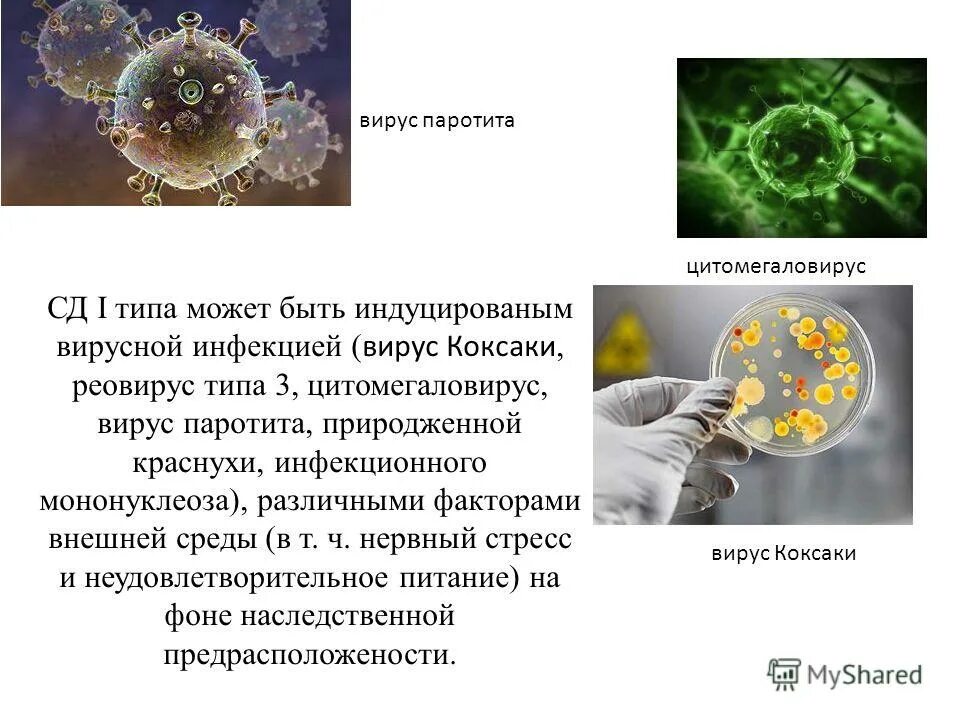 вирус паротита

цитомегаловирус

СД I типа может быть индуцированым вирусной инфекцией (вирус Коксаки, реовирус типа 3, цитомегаловирус, вирус паротита, природженной краснухи, инфекционного мононуклеоза), различными факторами внешней среды (в т. ч. нервный стресс и неудовлетворительное питание) на фоне наследственной предрасположености.

вирус Коксаки

MyShared